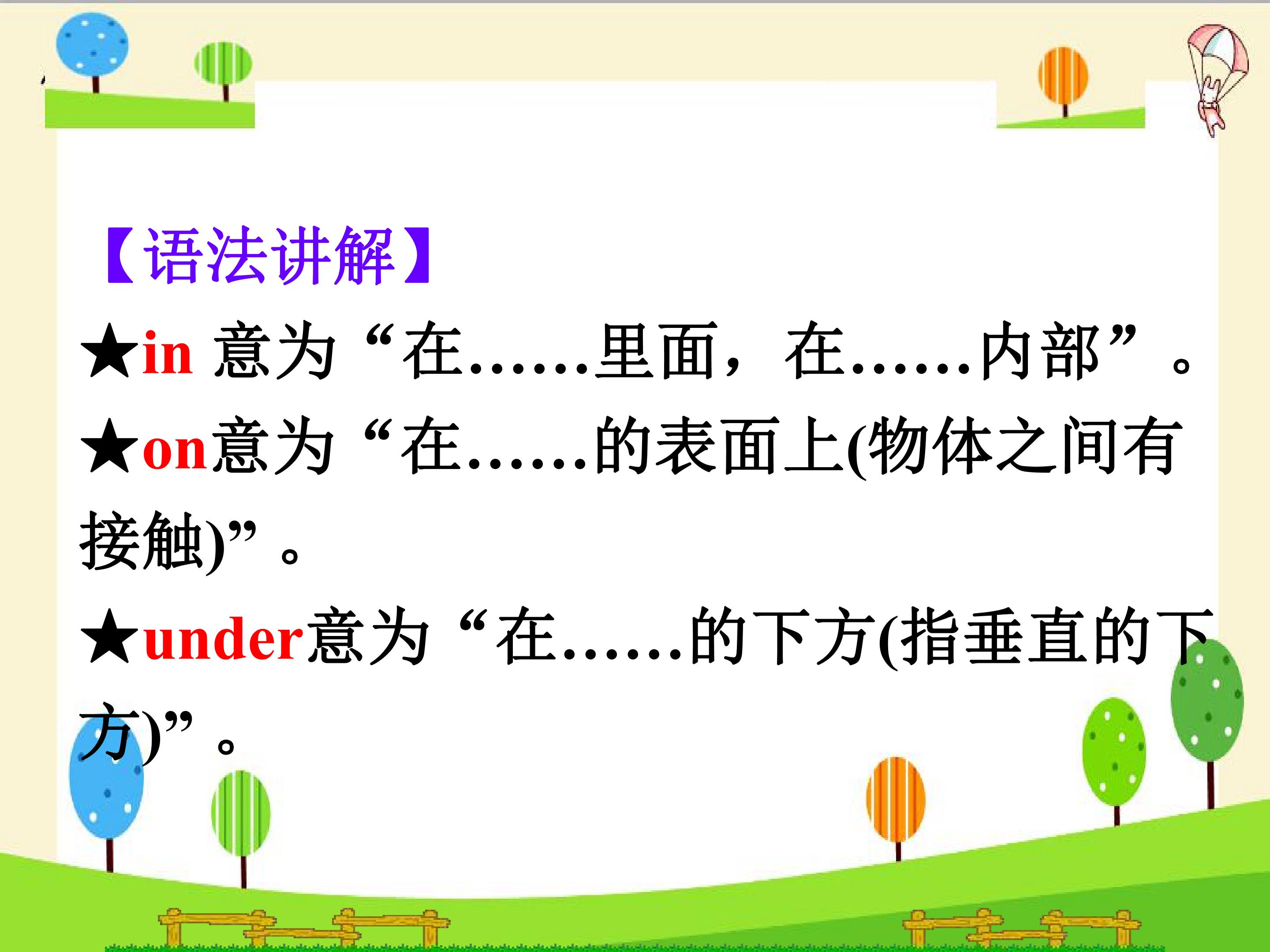 【语法讲解】

★in 意为“在……里面，在……内部”。

★on意为“在……的表面上(物体之间有接触)”。

★under意为“在……的下方(指垂直的下方)”。